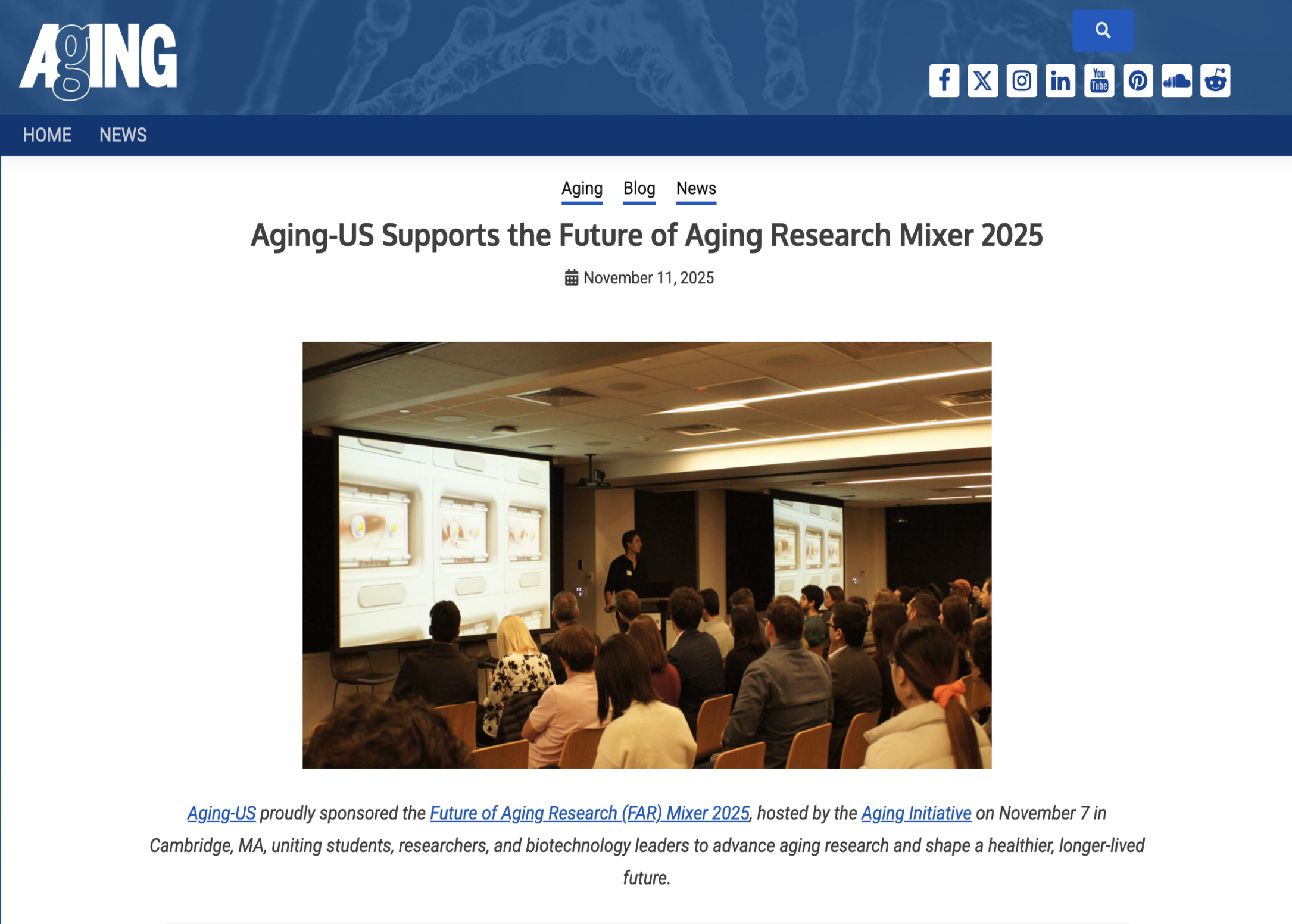 AgING

HOME NEWS

Aging Blog News

Aging-US Supports the Future of Aging Research Mixer 2025

November 11, 2025

Aging-US proudly sponsored the Future of Aging Research (FAR) Mixer 2025, hosted by the Aging Initiative on November 7 in Cambridge, MA, uniting students, researchers, and biotechnology leaders to advance aging research and shape a healthier, longer-lived future.